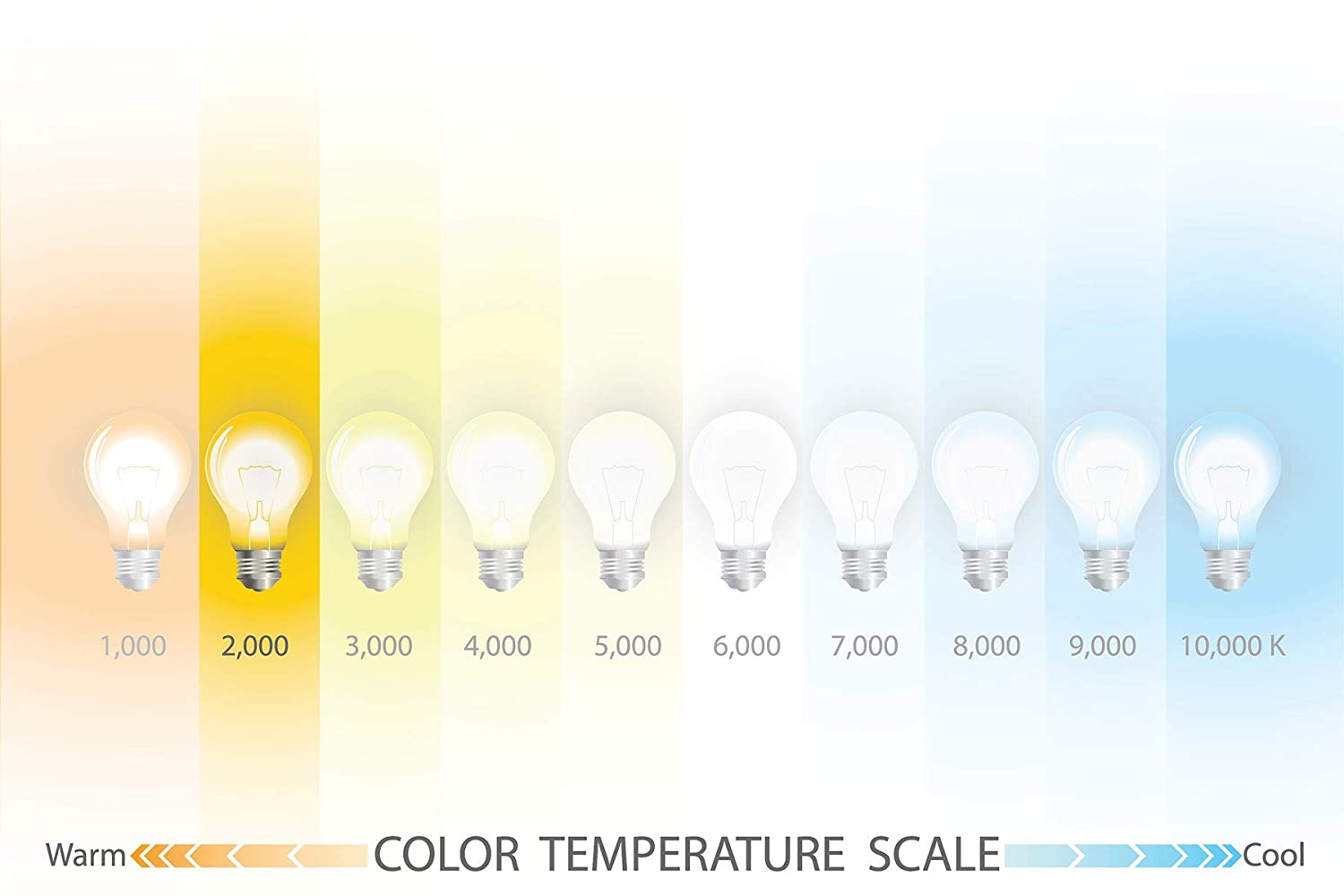 1,000 2,000 3,000 4,000 5,000 6,000 7,000 8,000 9,000 10,000 K

Warm COLOR TEMPERATURE SCALE Cool